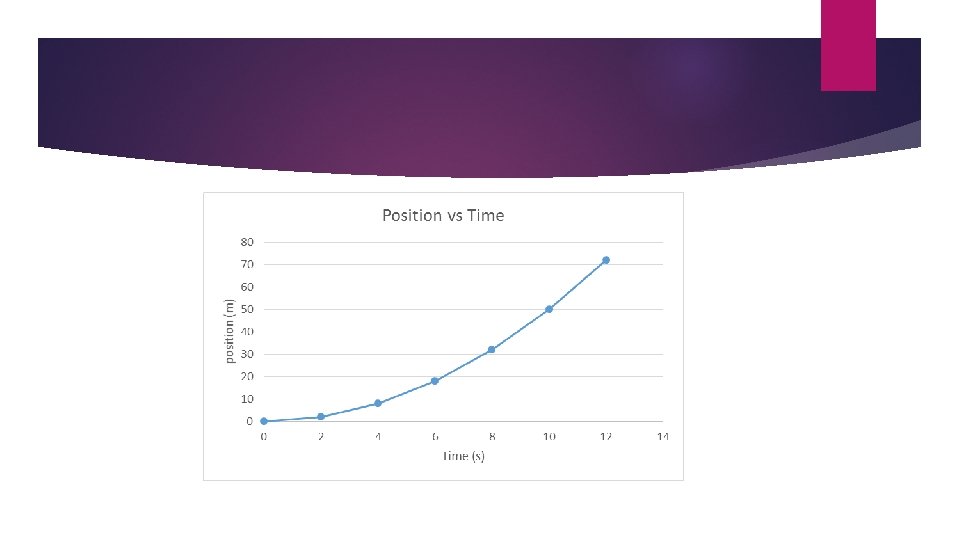 Position vs Time

80
70
60
50
40
30
20
10
0

position (m)

0 2 4 6 8 10 12 14

Time (s)